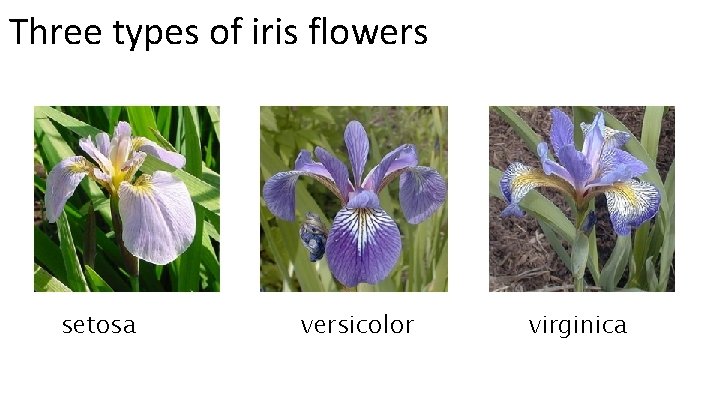 Three types of iris flowers

setosa

versicolor

virginica